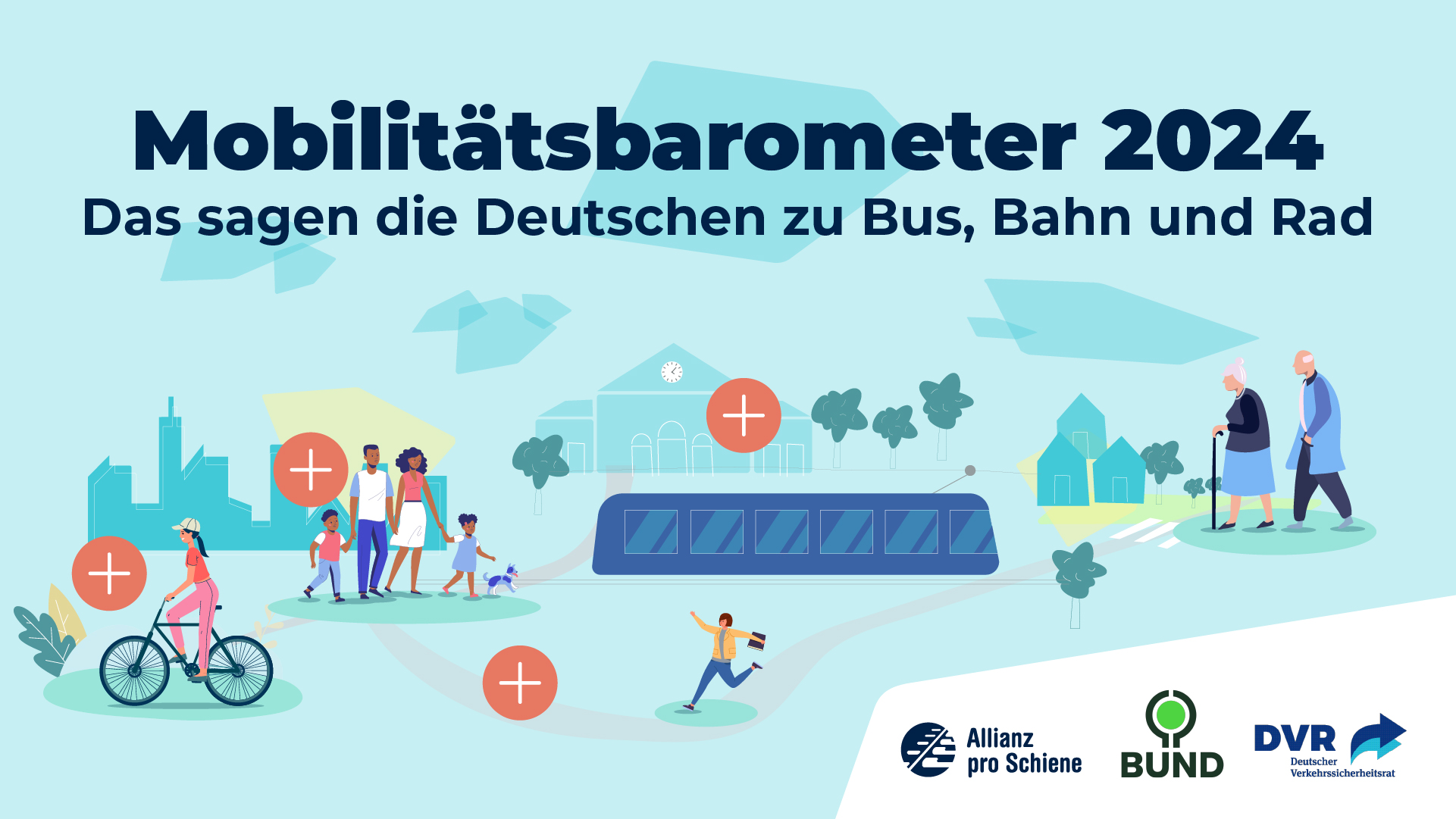 Mobilitätsbarometer 2024
Das sagen die Deutschen zu Bus, Bahn und Rad

Allianz pro Schiene

BUND

DVR
Deutscher Verkehrssicherheitsrat